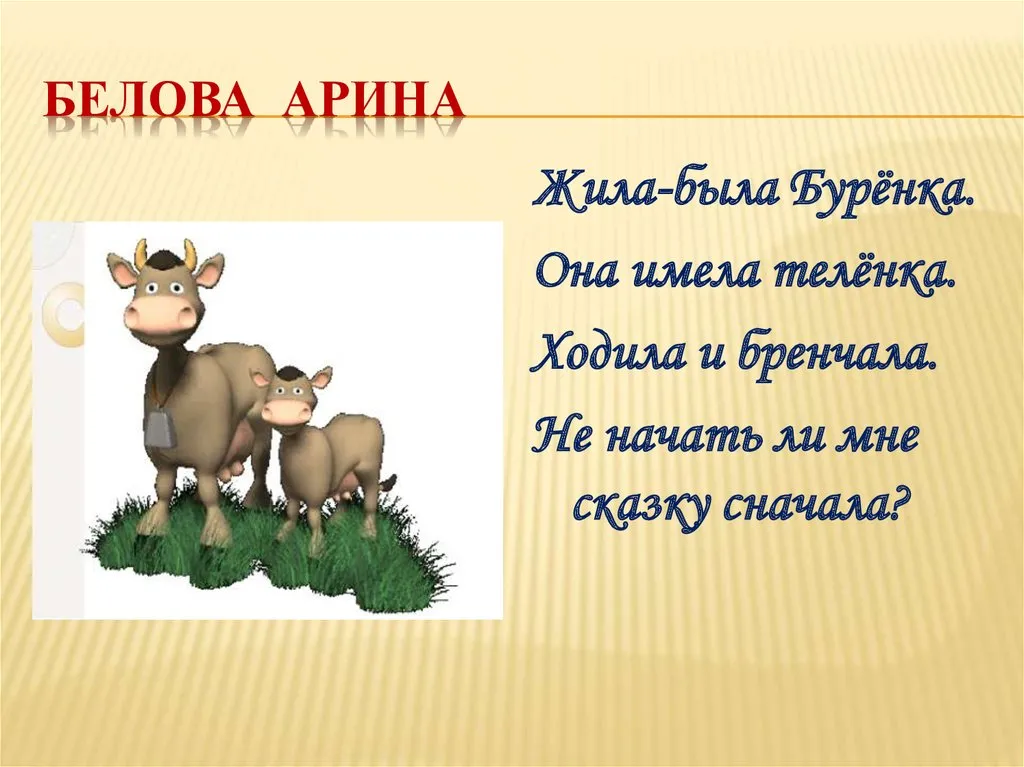 БЕЛОВА АРИНА

Жила-была Бурёнка.
Она имела телёнка.
Ходила и бренчала.
Не начать ли мне сказку сначала?